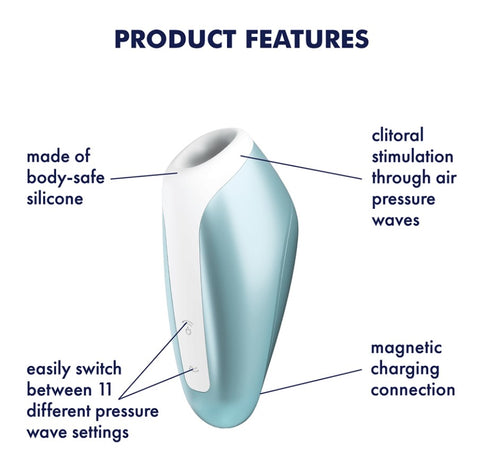 PRODUCT FEATURES

made of body-safe silicone

clitoral stimulation through air pressure waves

easily switch between 11 different pressure wave settings

magnetic charging connection